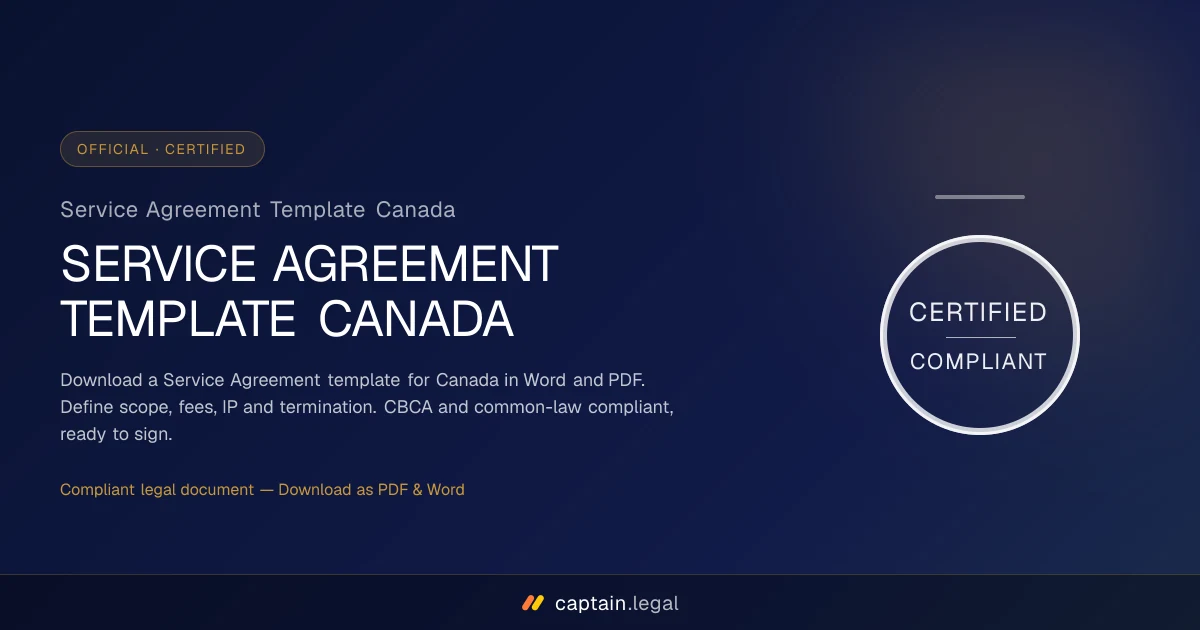 OFFICIAL · CERTIFIED

Service Agreement Template Canada

SERVICE AGREEMENT TEMPLATE CANADA

Download a Service Agreement template for Canada in Word and PDF. Define scope, fees, IP and termination. CBCA and common-law compliant, ready to sign.

Compliant legal document — Download as PDF & Word

CERTIFIED

COMPLIANT

captain.legal